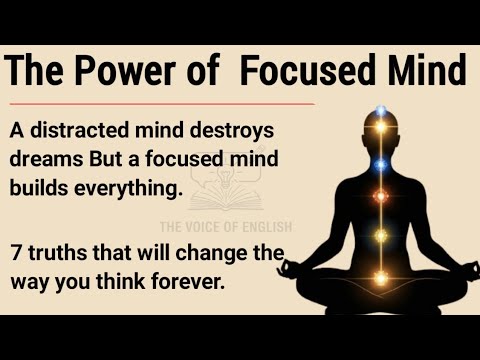 The Power of Focused Mind

A distracted mind destroys dreams But a focused mind builds everything.

THE VOICE OF ENGLISH

7 truths that will change the way you think forever.